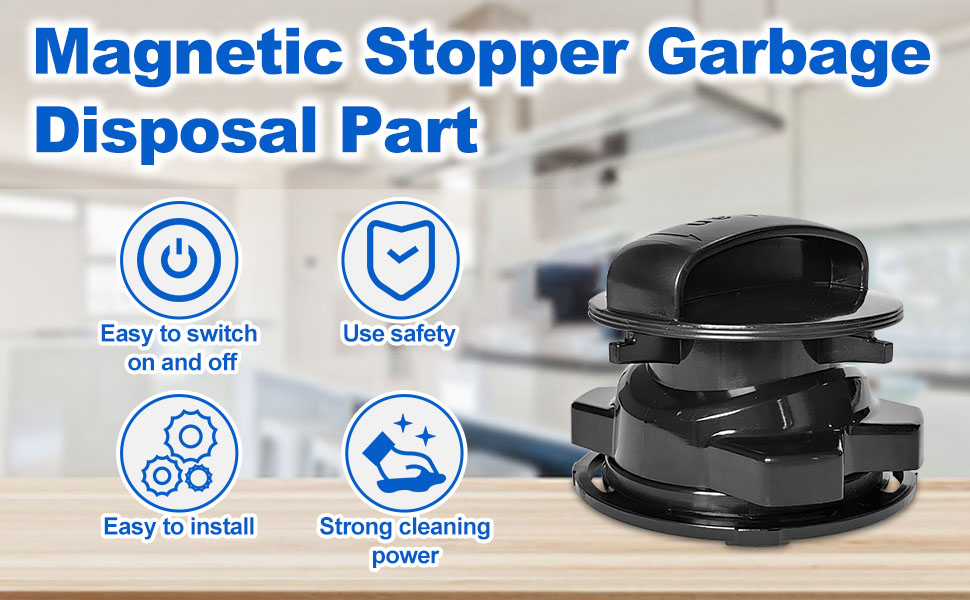 Magnetic Stopper Garbage Disposal Part

Easy to switch on and off

Use safety

Easy to install

Strong cleaning power